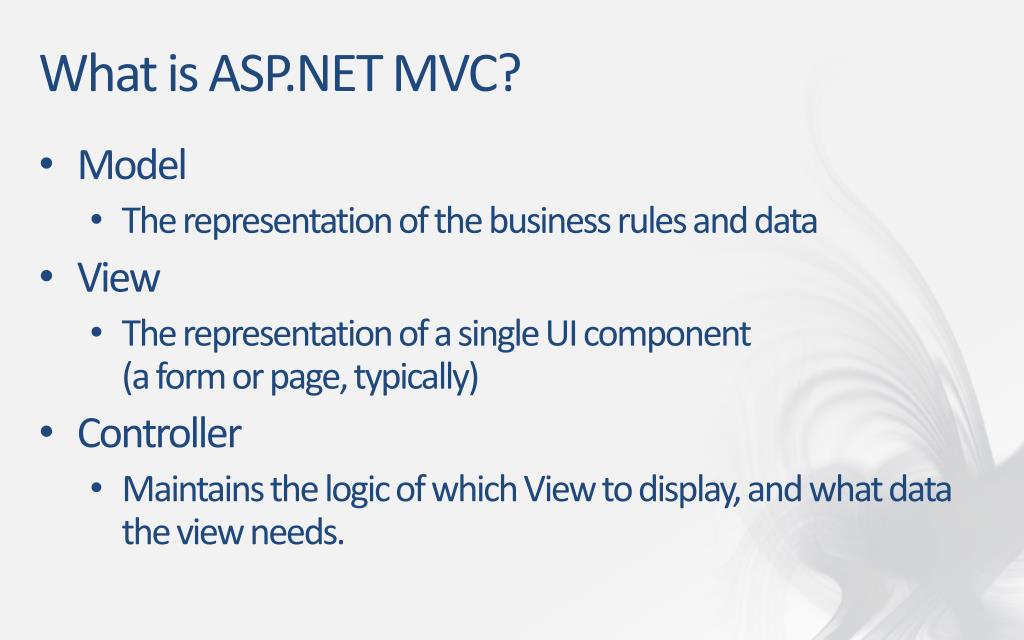 What is ASP.NET MVC?

• Model
  • The representation of the business rules and data
• View
  • The representation of a single UI component (a form or page, typically)
• Controller
  • Maintains the logic of which View to display, and what data the view needs.